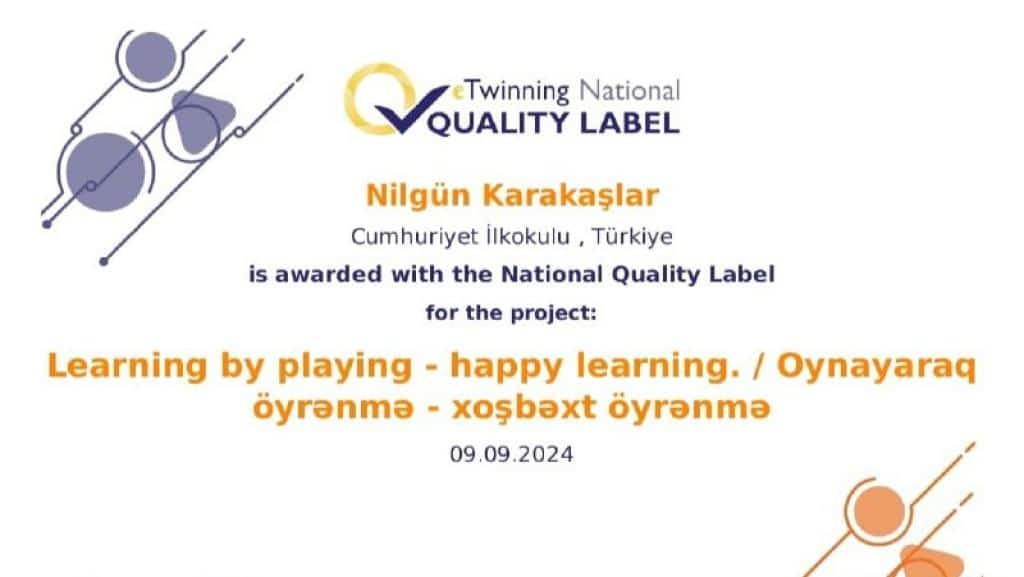 eTwinning National
QUALITY LABEL

Nilgün Karakaşlar

Cumhuriyet İlkokulu , Türkiye

is awarded with the National Quality Label

for the project:

Learning by playing - happy learning. / Oynayaraq öyrənmə - xoşbəxt öyrənmə

09.09.2024